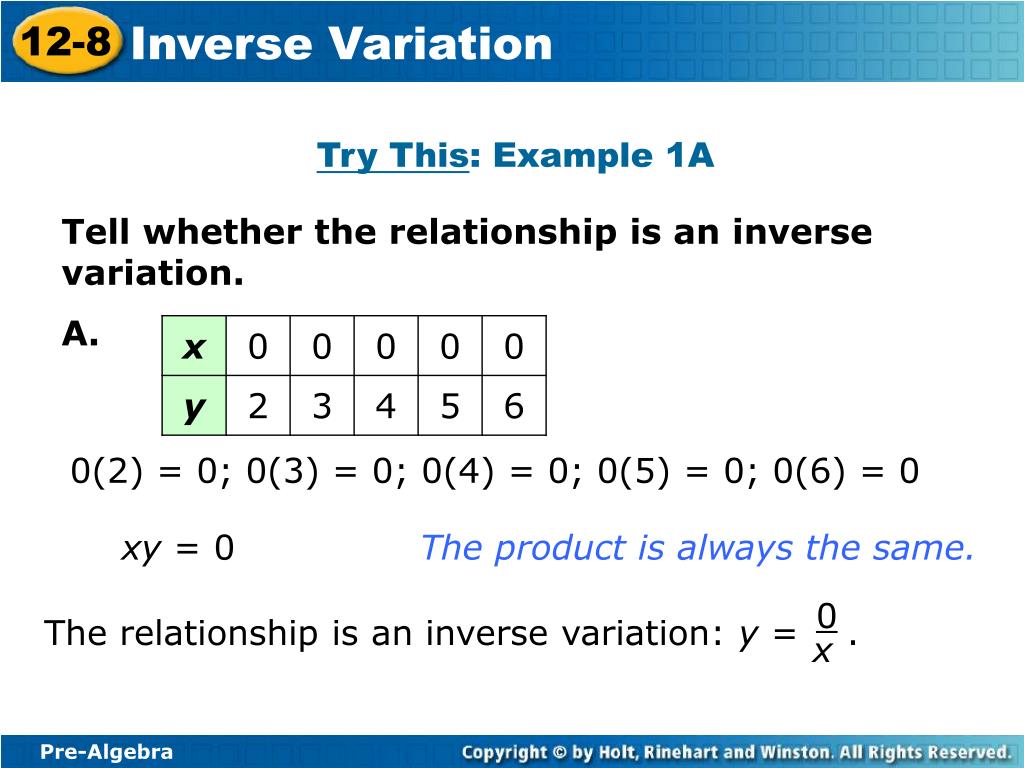 12-8 Inverse Variation

Try This: Example 1A

Tell whether the relationship is an inverse variation.

A.

| x | 0 | 0 | 0 | 0 | 0 |
|---|---|---|---|---|---|
| y | 2 | 3 | 4 | 5 | 6 |

0(2) = 0; 0(3) = 0; 0(4) = 0; 0(5) = 0; 0(6) = 0

$xy = 0$ The product is always the same.

The relationship is an inverse variation: $y = \frac{0}{x}$.

Pre-Algebra

Copyright © by Holt, Rinehart and Winston. All Rights Reserved.